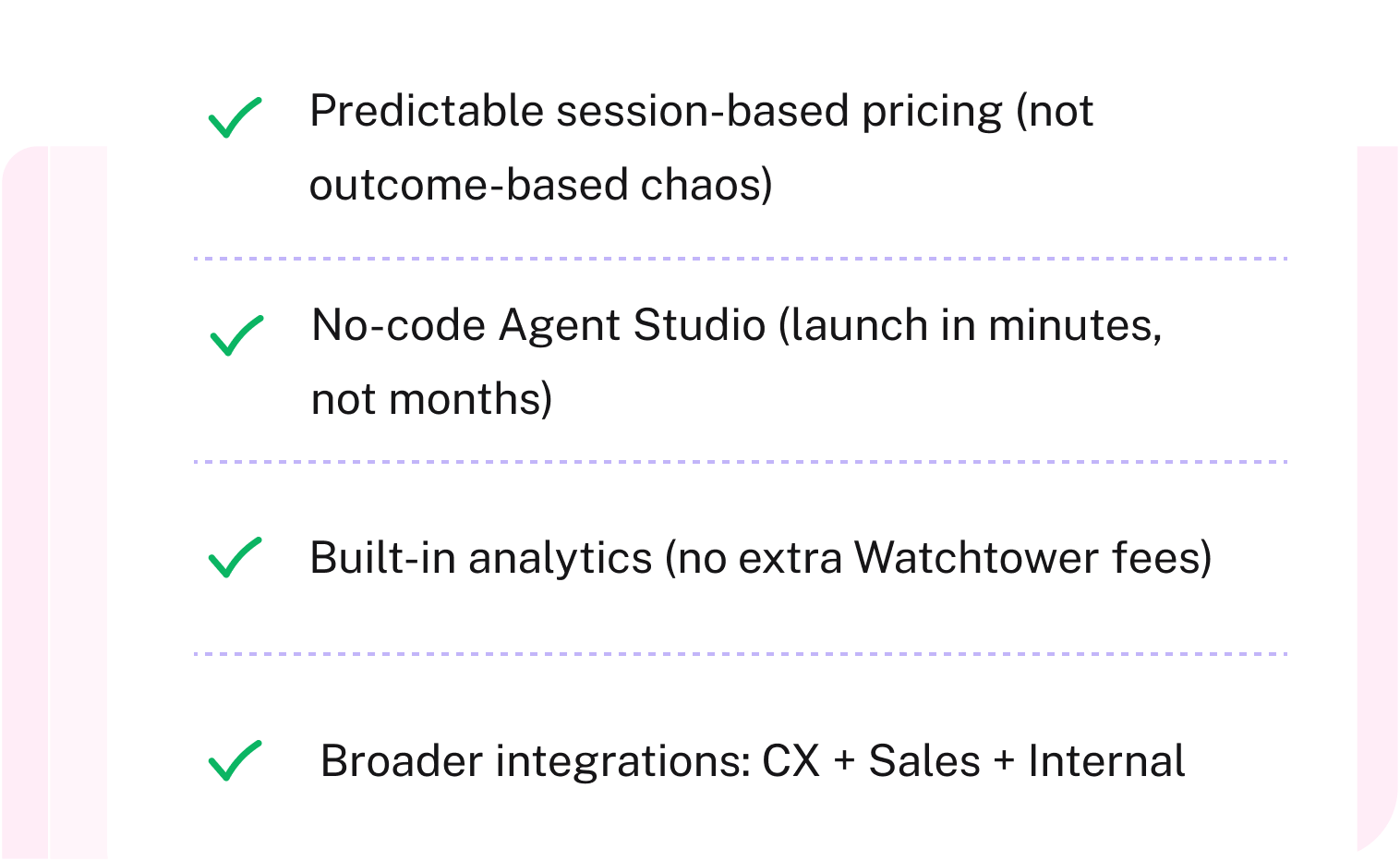 Predictable session-based pricing (not outcome-based chaos)

No-code Agent Studio (launch in minutes, not months)

Built-in analytics (no extra Watchtower fees)

Broader integrations: CX + Sales + Internal